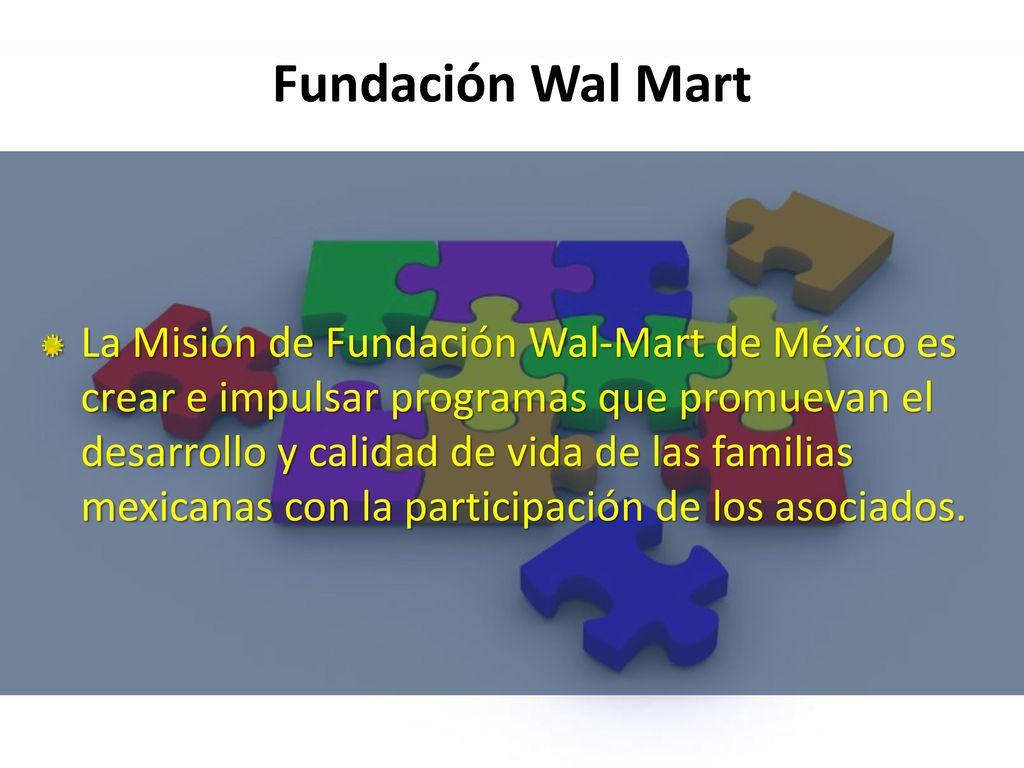 Fundación Wal Mart

La Misión de Fundación Wal-Mart de México es crear e impulsar programas que promuevan el desarrollo y calidad de vida de las familias mexicanas con la participación de los asociados.